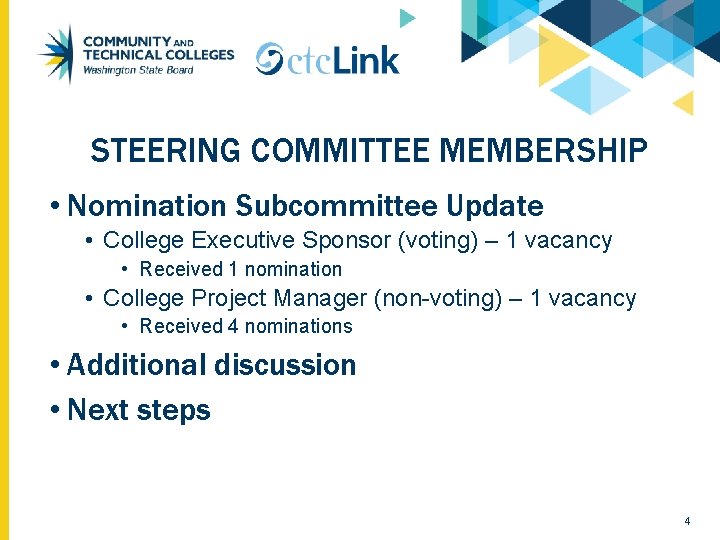 COMMUNITY AND TECHNICAL COLLEGES
Washington State Board

ctcLink

STEERING COMMITTEE MEMBERSHIP

• Nomination Subcommittee Update
  • College Executive Sponsor (voting) – 1 vacancy
    • Received 1 nomination
  • College Project Manager (non-voting) – 1 vacancy
    • Received 4 nominations
• Additional discussion
• Next steps

4